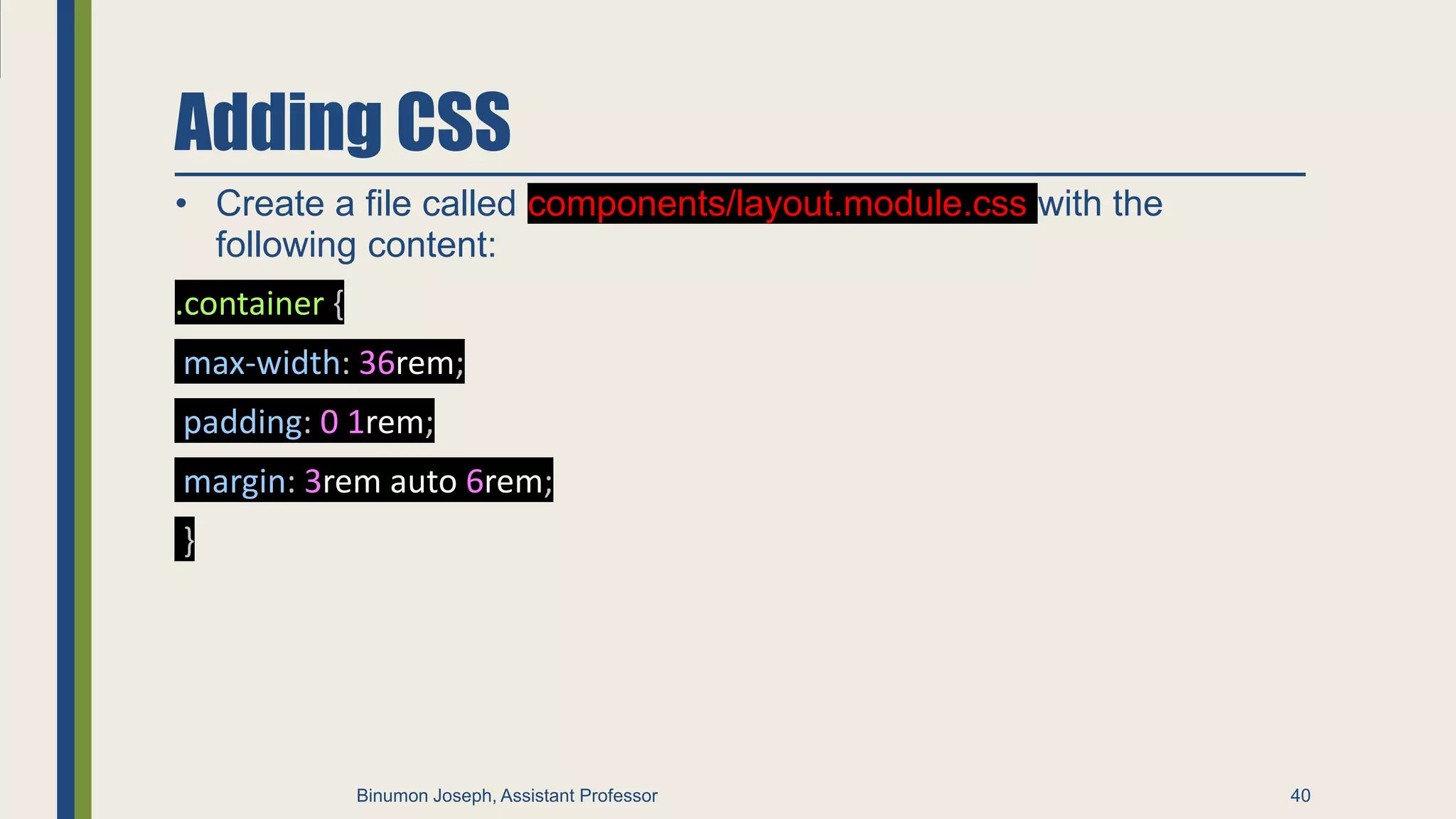 Adding CSS

• Create a file called components/layout.module.css with the following content:

.container {

max-width: 36rem;

padding: 0 1rem;

margin: 3rem auto 6rem;

}

Binumon Joseph, Assistant Professor

40